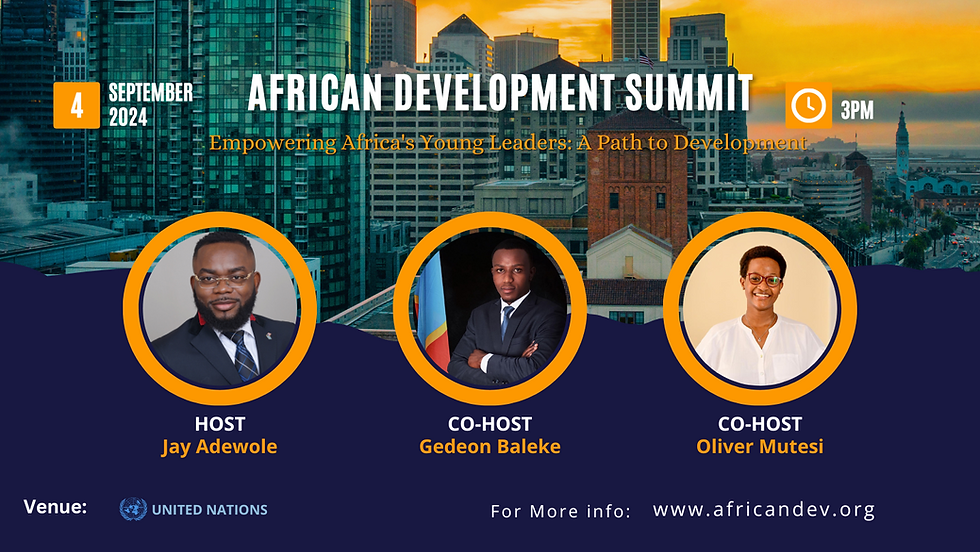 4 SEPTEMBER 2024

AFRICAN DEVELOPMENT SUMMIT

3PM

Empowering Africa's Young Leaders: A Path to Development

HOST
Jay Adewole

CO-HOST
Gedeon Baleke

CO-HOST
Oliver Mutesi

Venue: UNITED NATIONS

For More info: www.africandev.org